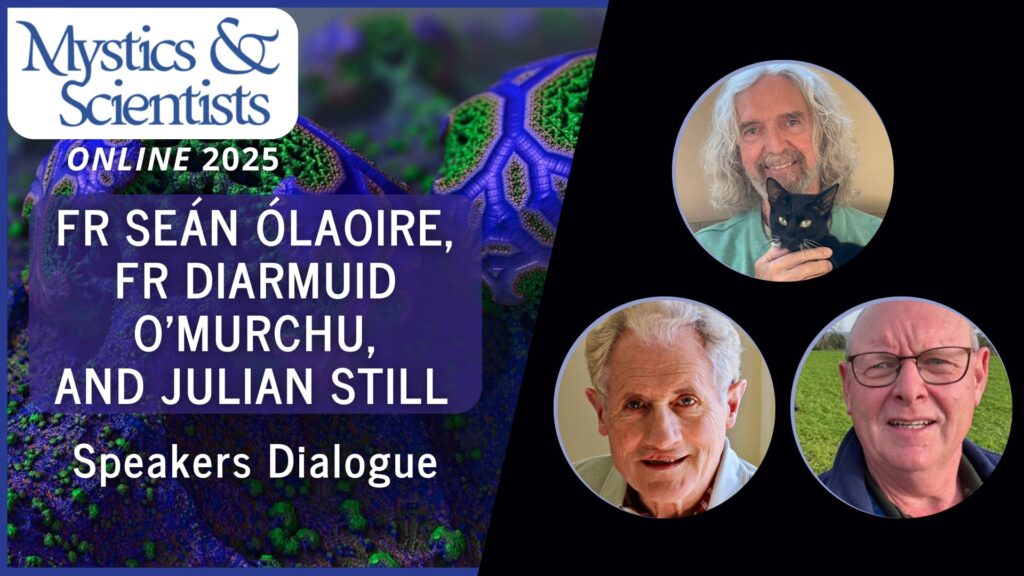 Mystics &
Scientists
ONLINE 2025

FR SEÁN ÓLAOIRE, FR DIARMUID O'MURCHU, AND JULIAN STILL

Speakers Dialogue